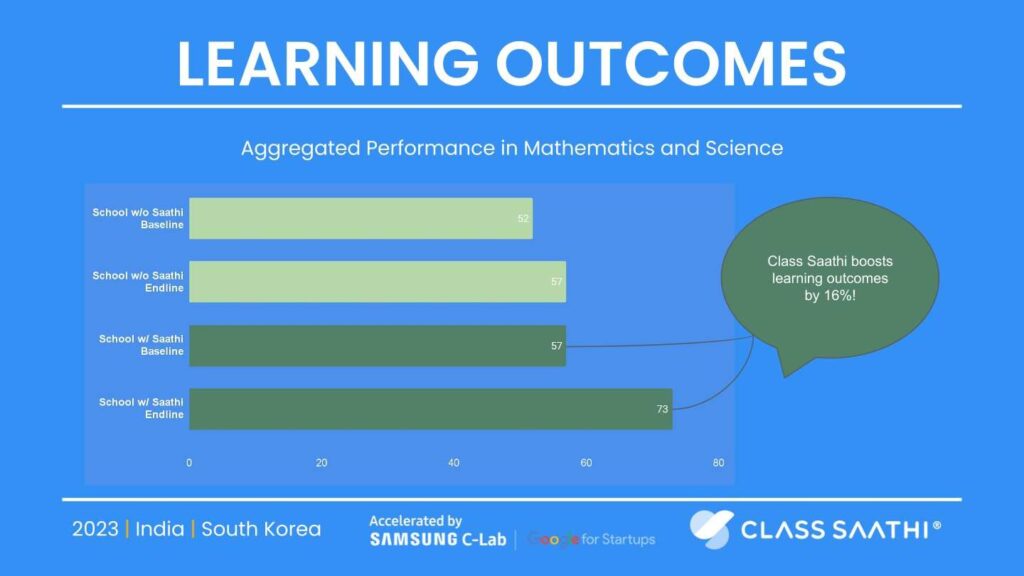 LEARNING OUTCOMES

Aggregated Performance in Mathematics and Science

School w/o Saathi Baseline
52

School w/o Saathi Endline
57

School w/ Saathi Baseline
57

School w/ Saathi Endline
73

0
20
40
60
80

Class Saathi boosts learning outcomes by 16%!

2023 | India | South Korea

Accelerated by
SAMSUNG C-Lab | Google for Startups

CLASS SAATHI®